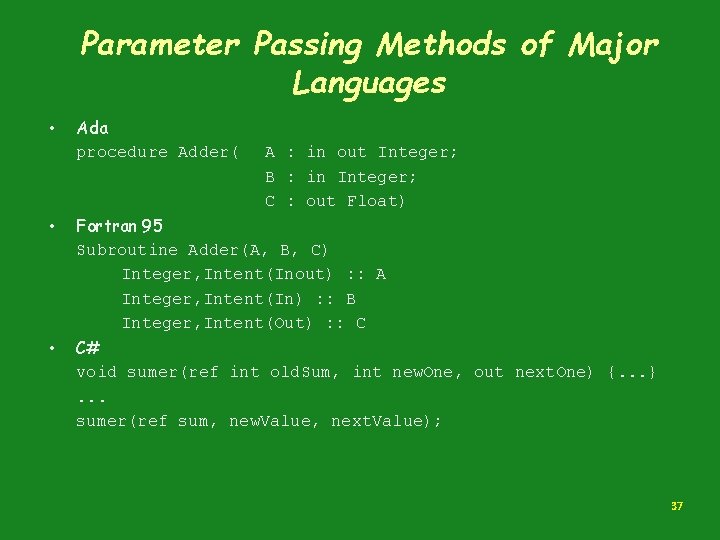 Parameter Passing Methods of Major Languages

• Ada
procedure Adder( A : in out Integer;
B : in Integer;
C : out Float)

• Fortran 95
Subroutine Adder(A, B, C)
Integer,Intent(Inout) :: A
Integer,Intent(In) :: B
Integer,Intent(Out) :: C

• C#
void sumer(ref int oldSum, int newOne, out nextOne) {...}
...
sumer(ref sum, newValue, nextValue);

37